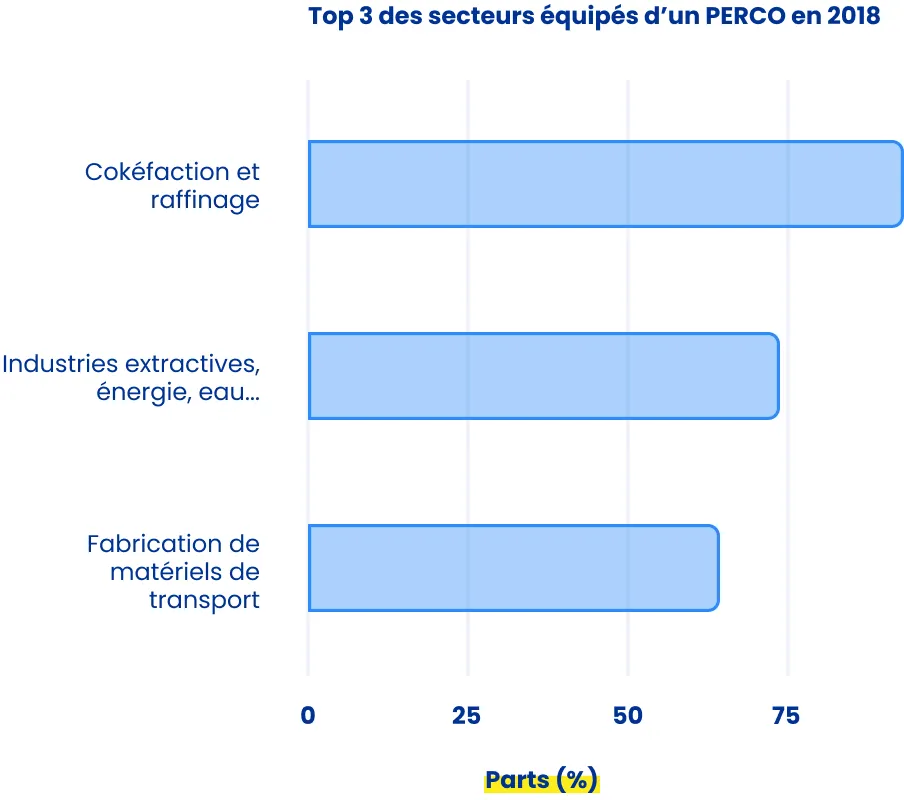 Top 3 des secteurs équipés d'un PERCO en 2018

Cokéfaction et raffinage

Industries extractives, énergie, eau...

Fabrication de matériels de transport

0
25
50
75

Parts (%)